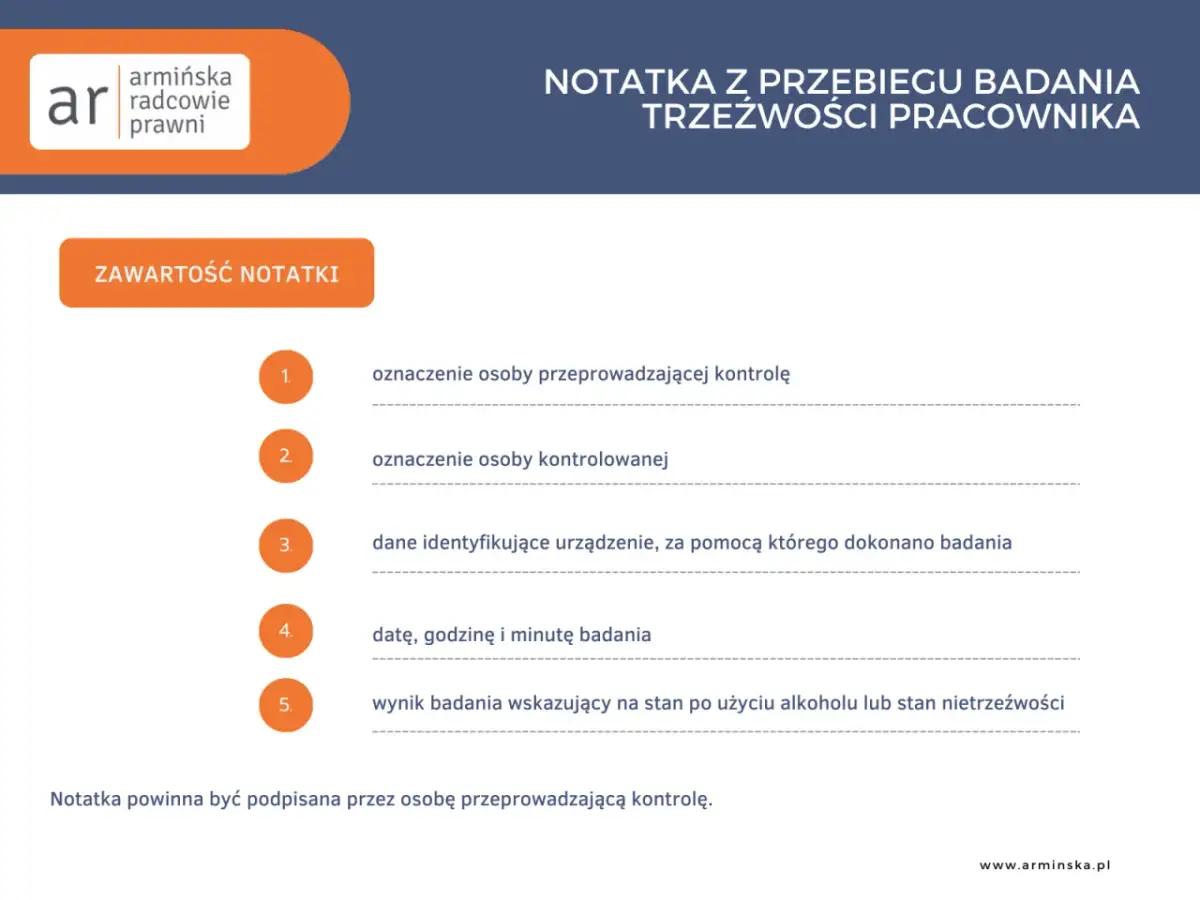 ar armińska radcowie prawni

NOTATKA Z PRZEBIEGU BADANIA TRZEŹWOŚCI PRACOWNIKA

ZAWARTOŚĆ NOTATKI

1. oznaczenie osoby przeprowadzającej kontrolę

2. oznaczenie osoby kontrolowanej

3. dane identyfikujące urządzenie, za pomocą którego dokonano badania

4. datę, godzinę i minutę badania

5. wynik badania wskazujący na stan po użyciu alkoholu lub stan nietrzeźwości

Notatka powinna być podpisana przez osobę przeprowadzającą kontrolę.

www.arminska.pl